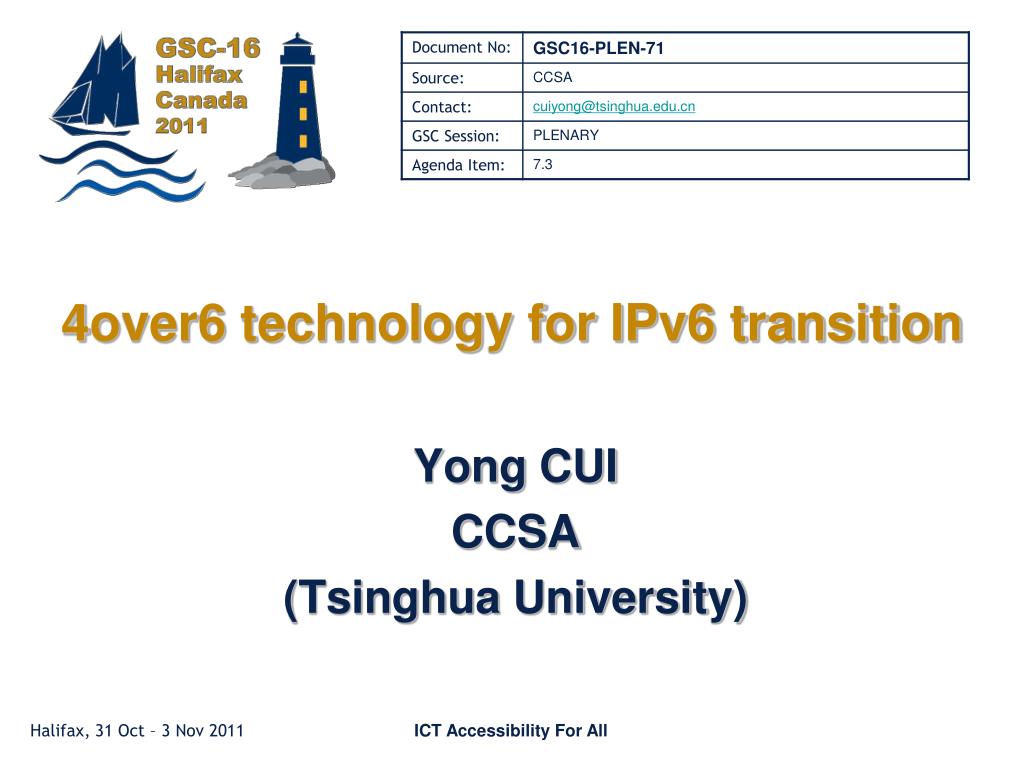 GSC-16
Halifax
Canada
2011

| Document No: | GSC16-PLEN-71 |
|---|---|
| Source: | CCSA |
| Contact: | cuiyong@tsinghua.edu.cn |
| GSC Session: | PLENARY |
| Agenda Item: | 7.3 |

4over6 technology for IPv6 transition

Yong CUI
CCSA
(Tsinghua University)

Halifax, 31 Oct – 3 Nov 2011

ICT Accessibility For All